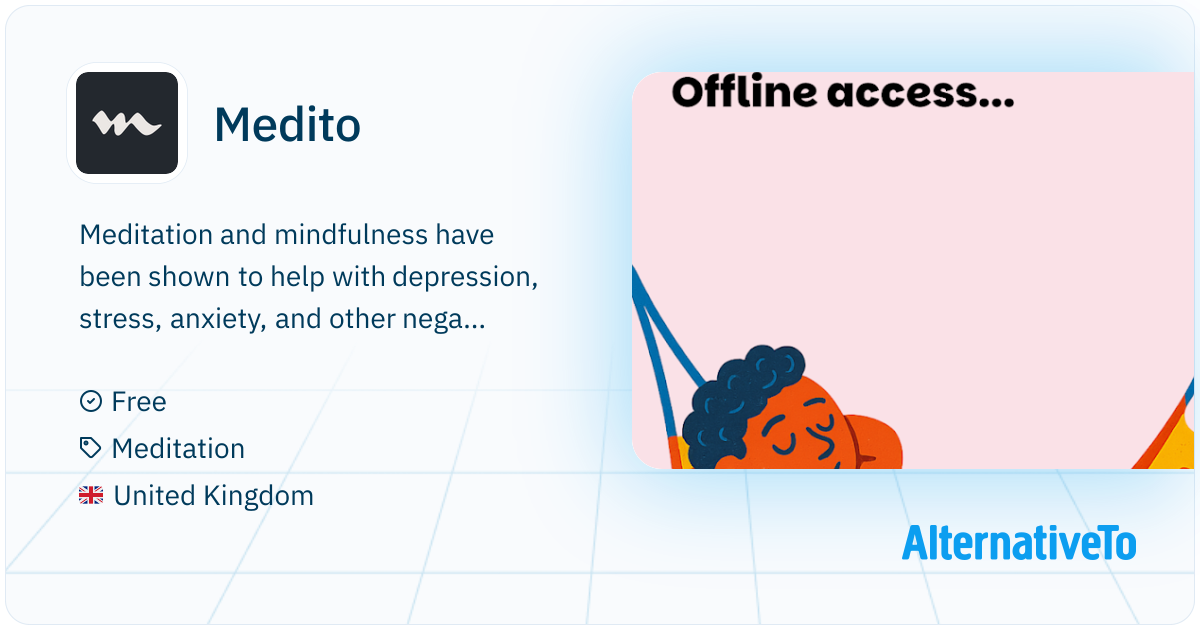 Medito

Meditation and mindfulness have been shown to help with depression, stress, anxiety, and other nega...

Free
Meditation
United Kingdom

Offline access...

AlternativeTo